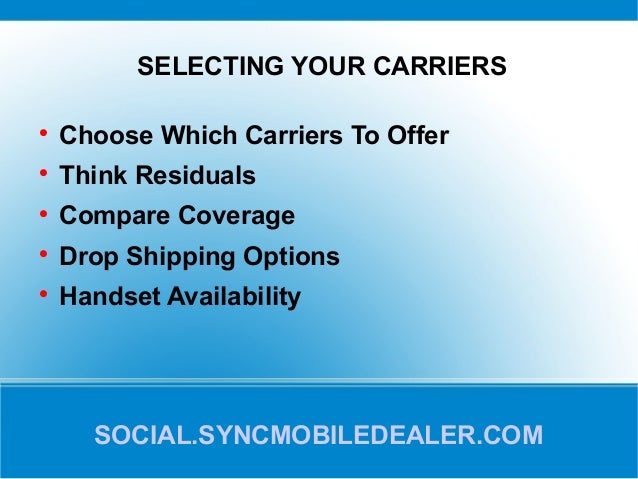 SELECTING YOUR CARRIERS

• Choose Which Carriers To Offer
• Think Residuals
• Compare Coverage
• Drop Shipping Options
• Handset Availability

SOCIAL.SYNCMOBILEDEALER.COM